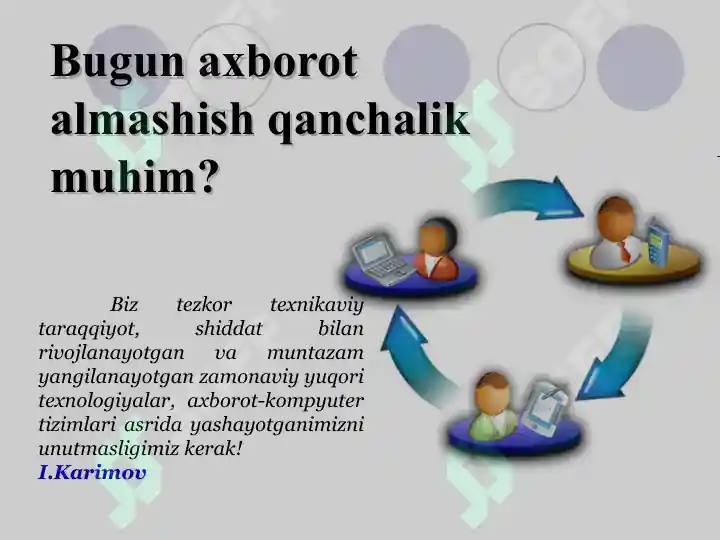 Bugun axborot almashish qanchalik muhim?

Biz tezkor texnikaviy taraqqiyot, shiddat bilan rivojlanayotgan va muntazam yangilanayotgan zamonaviy yuqori texnologiyalar, axborot-kompyuter tizimlari asrida yashayotganimizni unutmasligimiz kerak!
I.Karimov